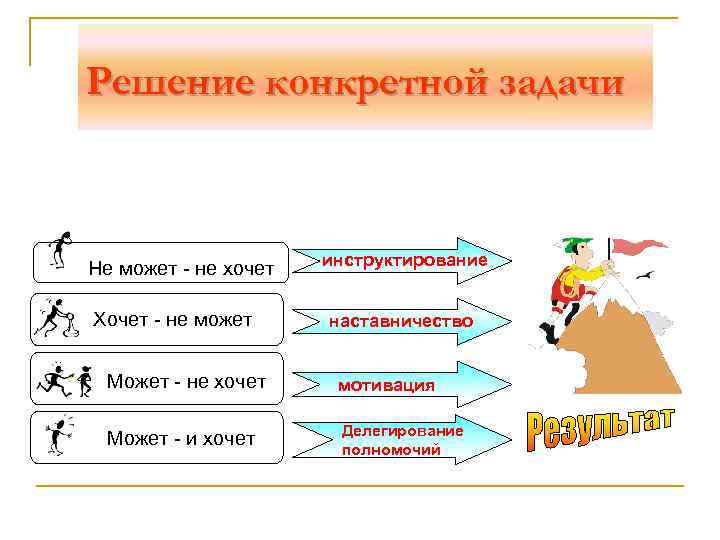 Решение конкретной задачи

Не может - не хочет

инструктирование

Хочет - не может

наставничество

Может - не хочет

мотивация

Может - и хочет

Делегирование полномочий

Результат